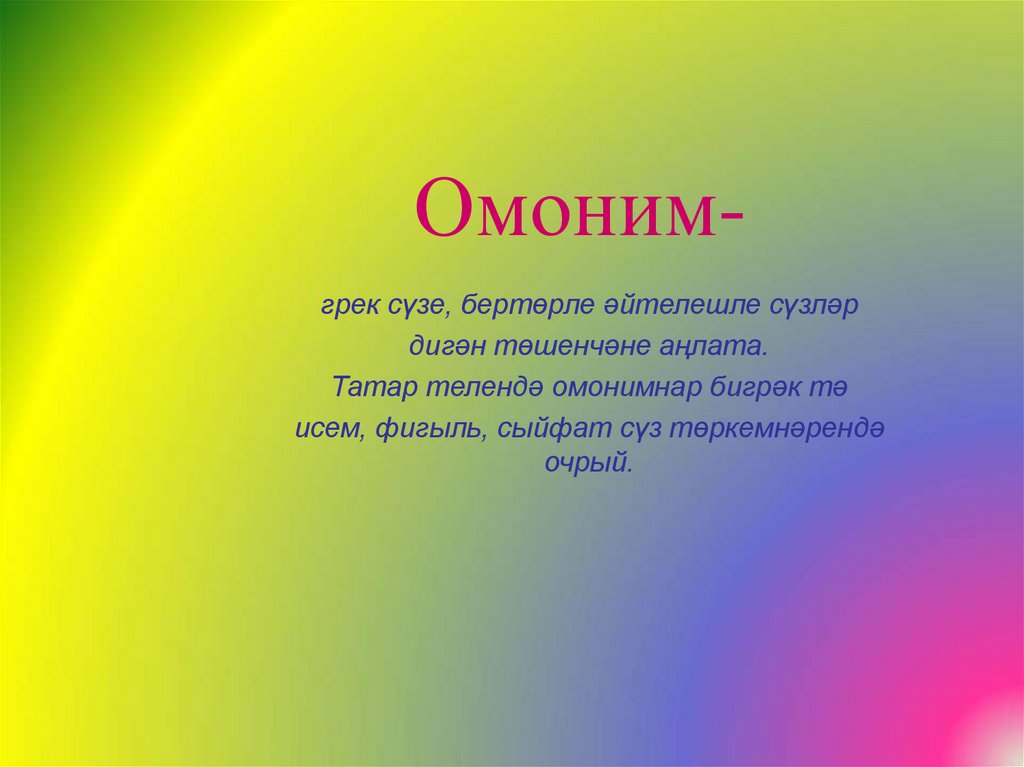 Омоним-

грек сүзе, бертөрле әйтелешле сүзләр дигән төшенчәне аңлата.
Татар телендә омонимнар бигрәк тә исем, фигыль, сыйфат сүз төркемнәрендә очрый.